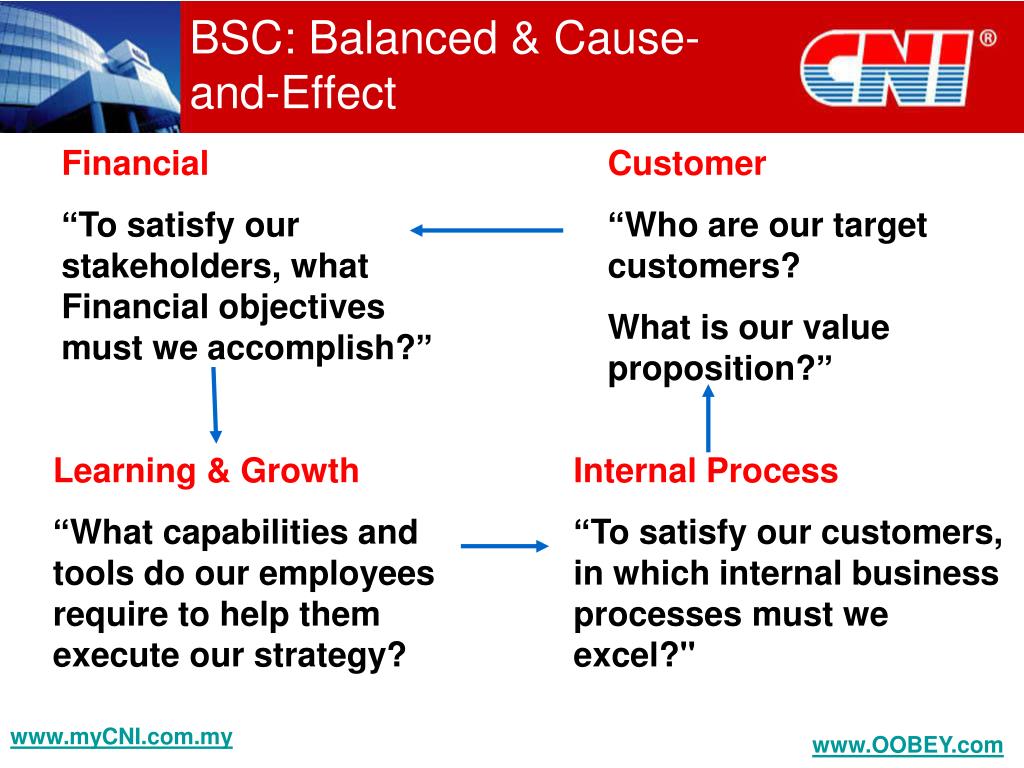 BSC: Balanced & Cause-and-Effect

CNI®

Financial

“To satisfy our stakeholders, what Financial objectives must we accomplish?”

Customer

“Who are our target customers?

What is our value proposition?”

Learning & Growth

“What capabilities and tools do our employees require to help them execute our strategy?

Internal Process

“To satisfy our customers, in which internal business processes must we excel?"

www.myCNI.com.my

www.OOBEY.com